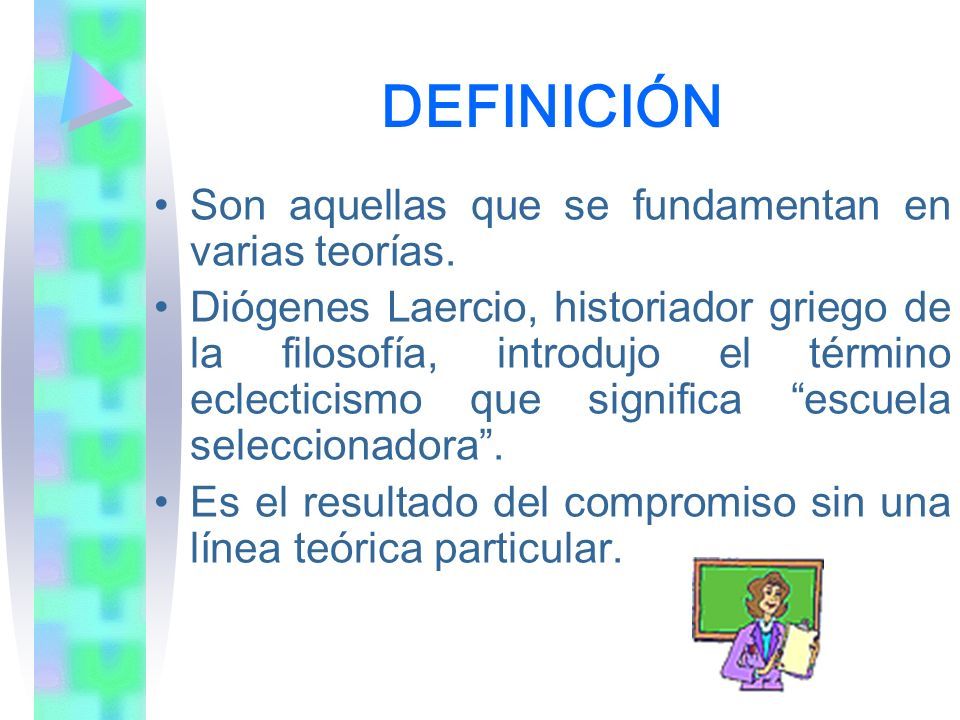 DEFINICIÓN

• Son aquellas que se fundamentan en varias teorías.

• Diógenes Laercio, historiador griego de la filosofía, introdujo el término eclecticismo que significa “escuela seleccionadora”.

• Es el resultado del compromiso sin una línea teórica particular.